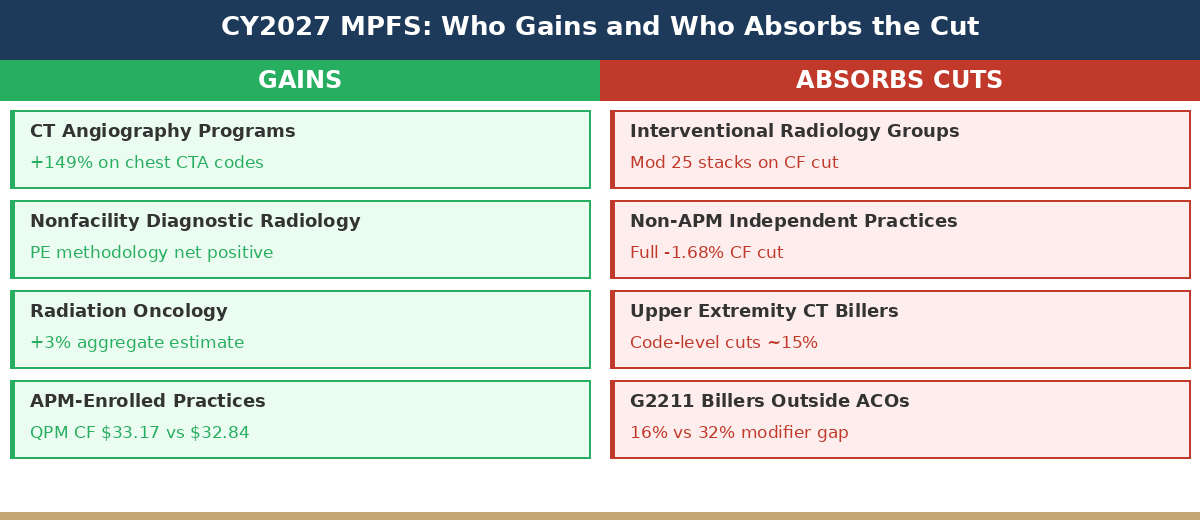 CY2027 MPFS: Who Gains and Who Absorbs the Cut

GAINS

CT Angiography Programs
+149% on chest CTA codes

Nonfacility Diagnostic Radiology
PE methodology net positive

Radiation Oncology
+3% aggregate estimate

APM-Enrolled Practices
QPM CF \$33.17 vs \$32.84

ABSORBS CUTS

Interventional Radiology Groups
Mod 25 stacks on CF cut

Non-APM Independent Practices
Full -1.68% CF cut

Upper Extremity CT Billers
Code-level cuts ~15%

G2211 Billers Outside ACOs
16% vs 32% modifier gap